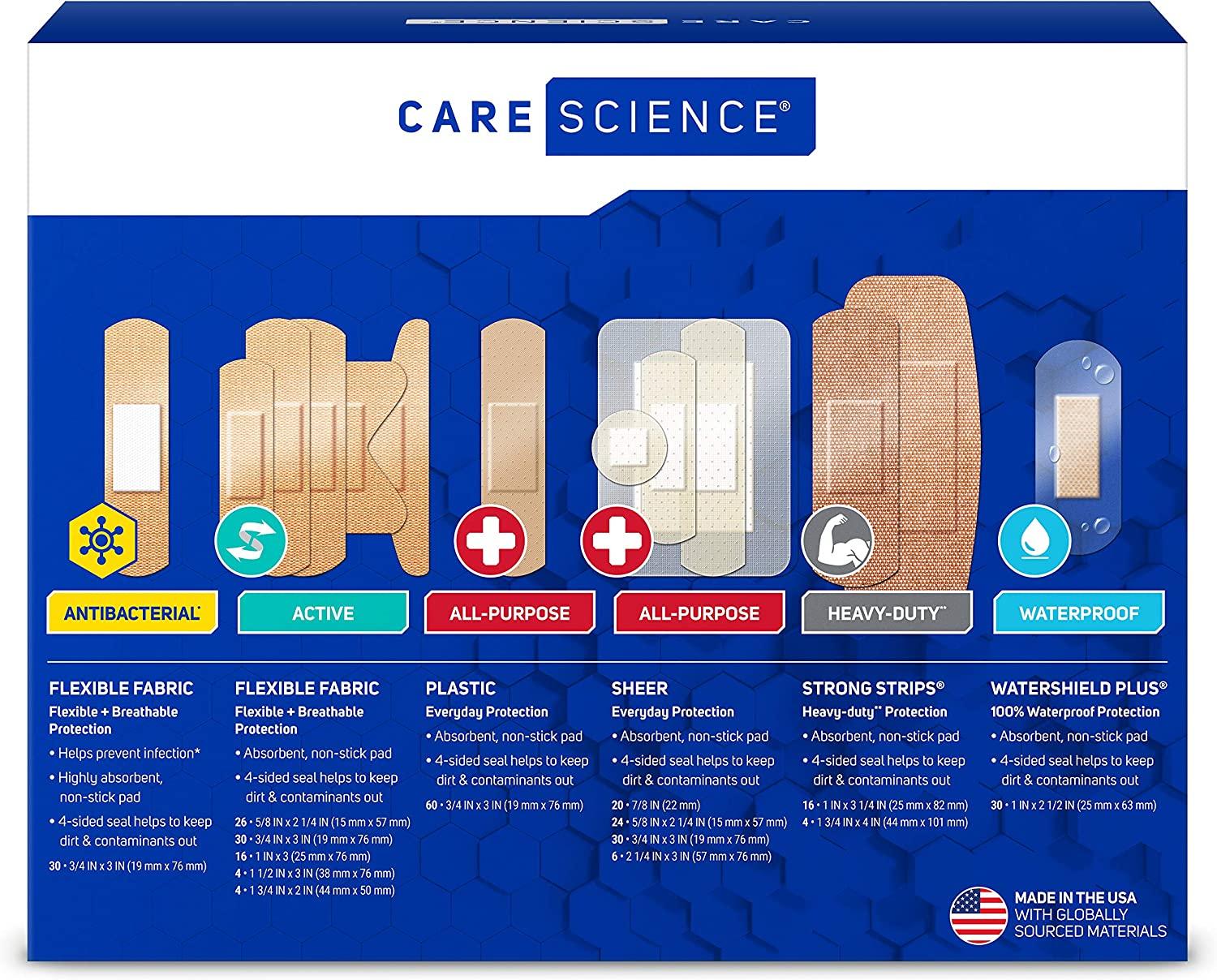 CARE SCIENCE®

ANTIBACTERIAL*

ACTIVE

ALL-PURPOSE

ALL-PURPOSE

HEAVY-DUTY**

WATERPROOF

FLEXIBLE FABRIC
Flexible + Breathable Protection
• Helps prevent infection*
• Highly absorbent, non-stick pad
• 4-sided seal helps to keep dirt & contaminants out
30 • 3/4 IN x 3 IN (19 mm x 76 mm)

FLEXIBLE FABRIC
Flexible + Breathable Protection
• Absorbent, non-stick pad
• 4-sided seal helps to keep dirt & contaminants out
26 • 5/8 IN x 2 1/4 IN (15 mm x 57 mm)
30 • 3/4 IN x 3 IN (19 mm x 76 mm)
16 • 1 IN x 3 (25 mm x 76 mm)
4 • 1 1/2 IN x 3 IN (38 mm x 76 mm)
4 • 1 3/4 IN x 2 IN (44 mm x 50 mm)

PLASTIC
Everyday Protection
• Absorbent, non-stick pad
• 4-sided seal helps to keep dirt & contaminants out
60 • 3/4 IN x 3 IN (19 mm x 76 mm)

SHEER
Everyday Protection
• Absorbent, non-stick pad
• 4-sided seal helps to keep dirt & contaminants out
20 • 7/8 IN (22 mm)
24 • 5/8 IN x 2 1/4 IN (15 mm x 57 mm)
30 • 3/4 IN x 3 IN (19 mm x 76 mm)
6 • 2 1/4 IN x 3 IN (57 mm x 76 mm)

STRONG STRIPS®
Heavy-duty** Protection
• Absorbent, non-stick pad
• 4-sided seal helps to keep dirt & contaminants out
16 • 1 IN x 3 1/4 IN (25 mm x 82 mm)
4 • 1 3/4 IN x 4 IN (44 mm x 101 mm)

WATERSHIELD PLUS®
100% Waterproof Protection
• Absorbent, non-stick pad
• 4-sided seal helps to keep dirt & contaminants out
30 • 1 IN x 2 1/2 IN (25 mm x 63 mm)

MADE IN THE USA WITH GLOBALLY SOURCED MATERIALS